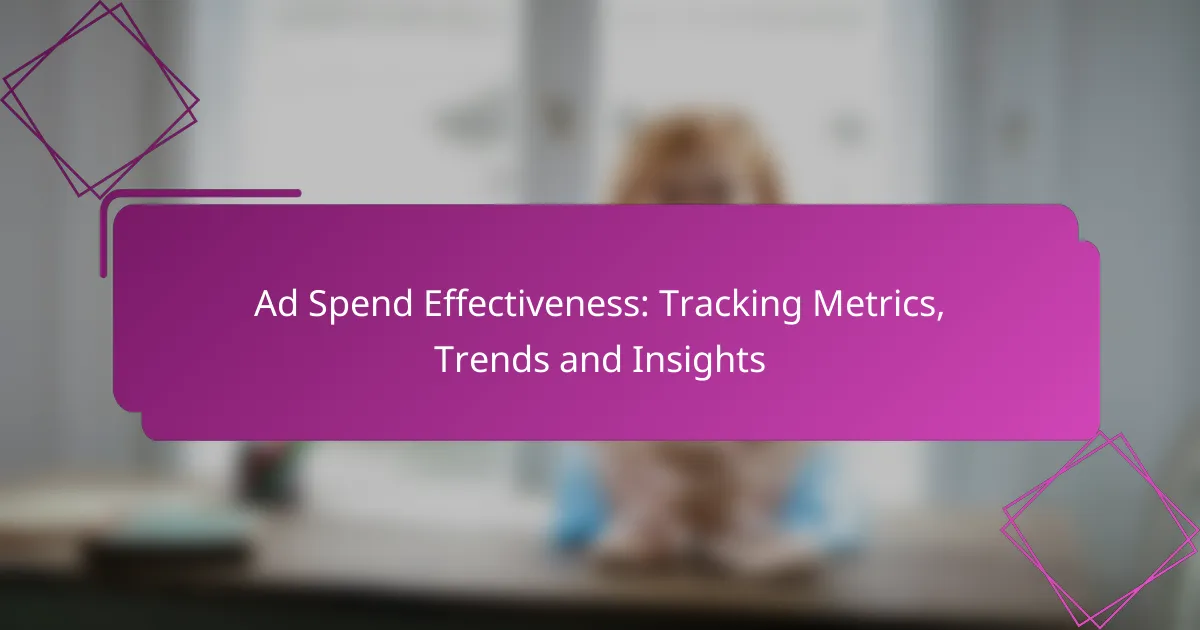 Ad Spend Effectiveness: Tracking Metrics, Trends and Insights